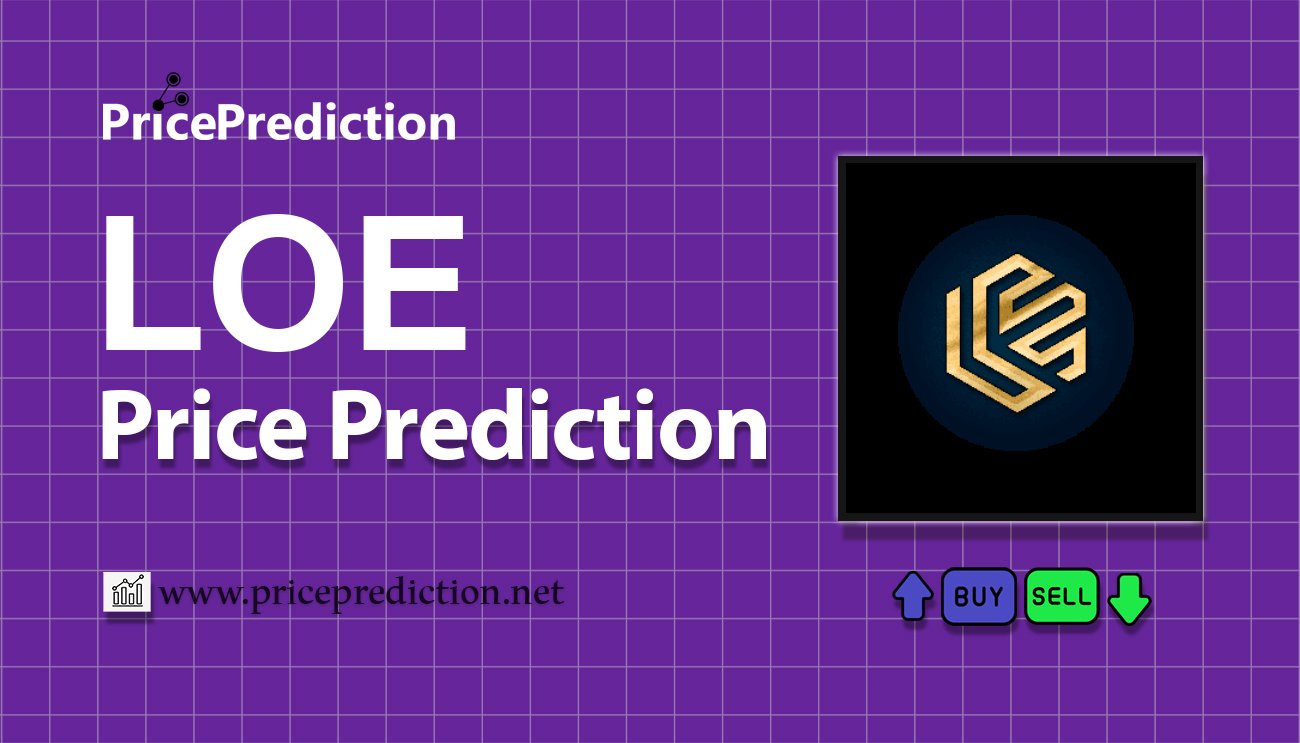 PricePrediction

LOE
Price Prediction

www.priceprediction.net

BUY SELL